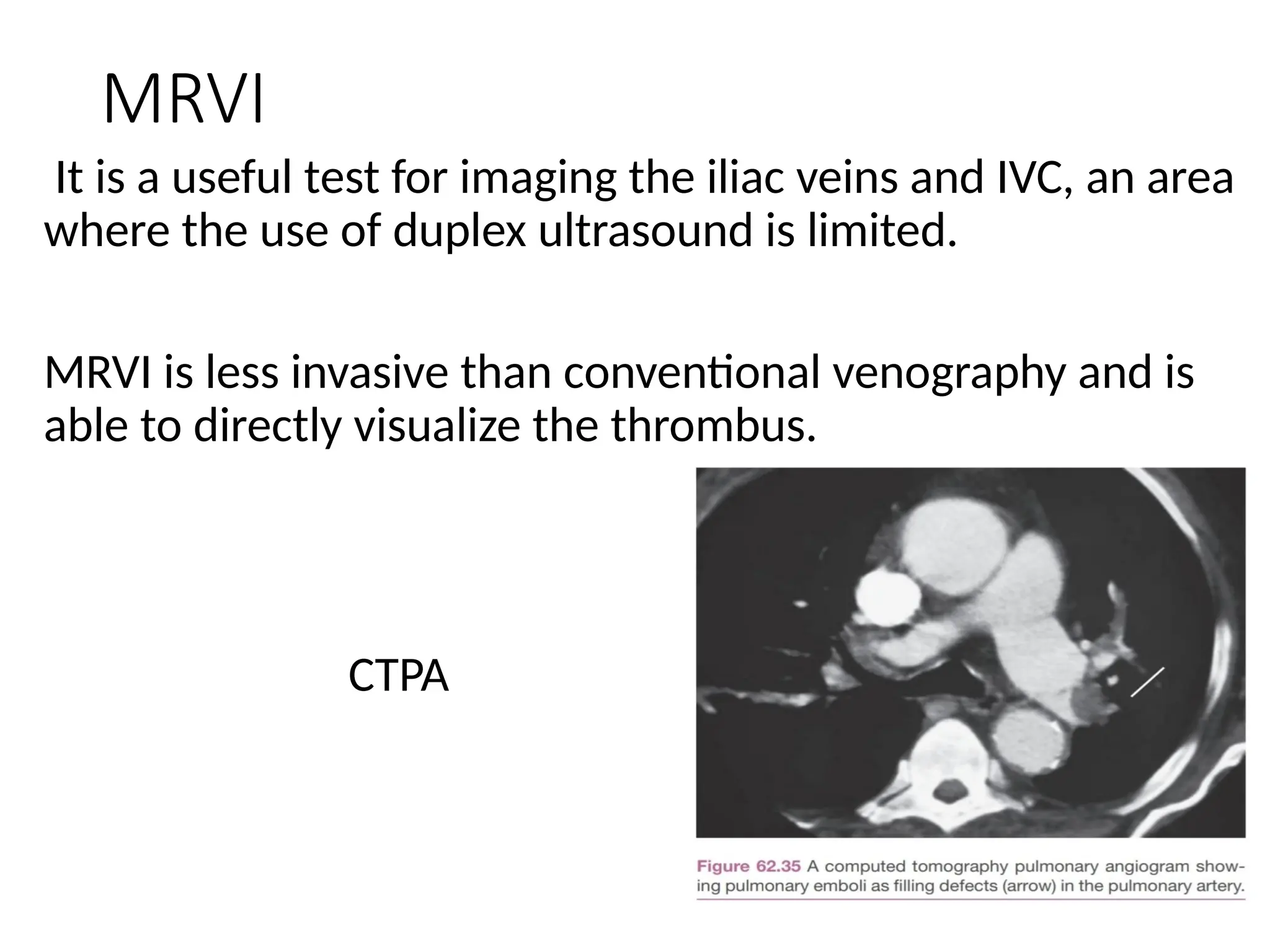 MRVI

It is a useful test for imaging the iliac veins and IVC, an area where the use of duplex ultrasound is limited.

MRVI is less invasive than conventional venography and is able to directly visualize the thrombus.

CTPA

Figure 62.35 A computed tomography pulmonary angiogram showing pulmonary emboli as filling defects (arrow) in the pulmonary artery.